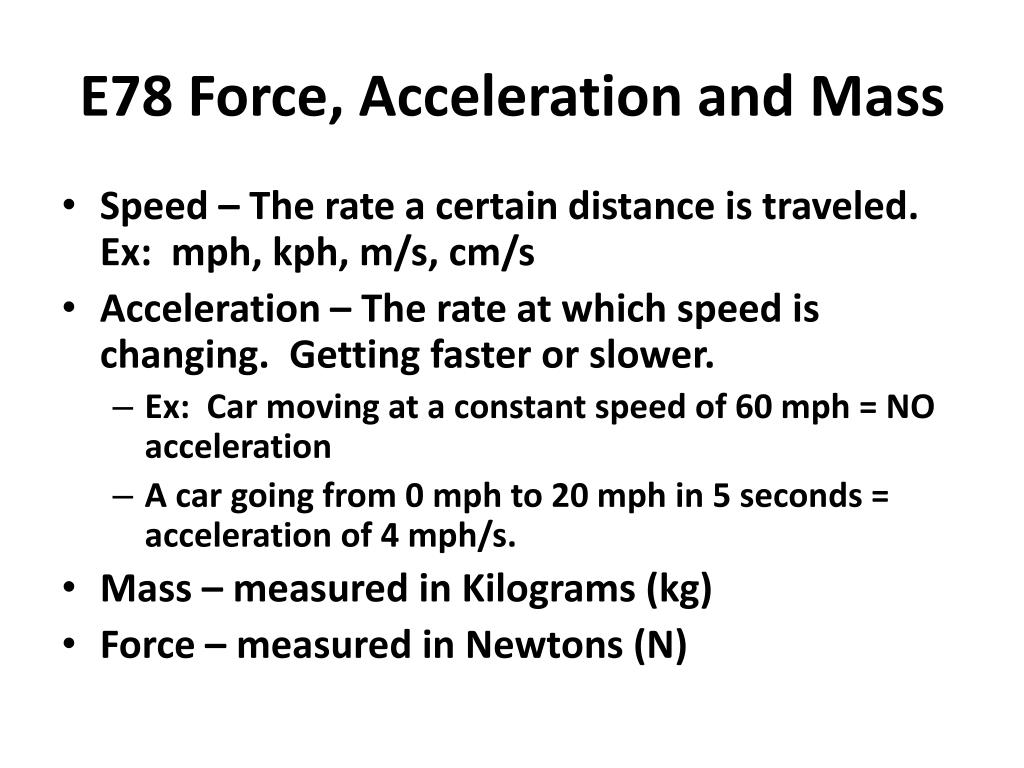 E78 Force, Acceleration and Mass

• Speed – The rate a certain distance is traveled. Ex: mph, kph, m/s, cm/s
• Acceleration – The rate at which speed is changing. Getting faster or slower.
  – Ex: Car moving at a constant speed of 60 mph = NO acceleration
  – A car going from 0 mph to 20 mph in 5 seconds = acceleration of 4 mph/s.
• Mass – measured in Kilograms (kg)
• Force – measured in Newtons (N)